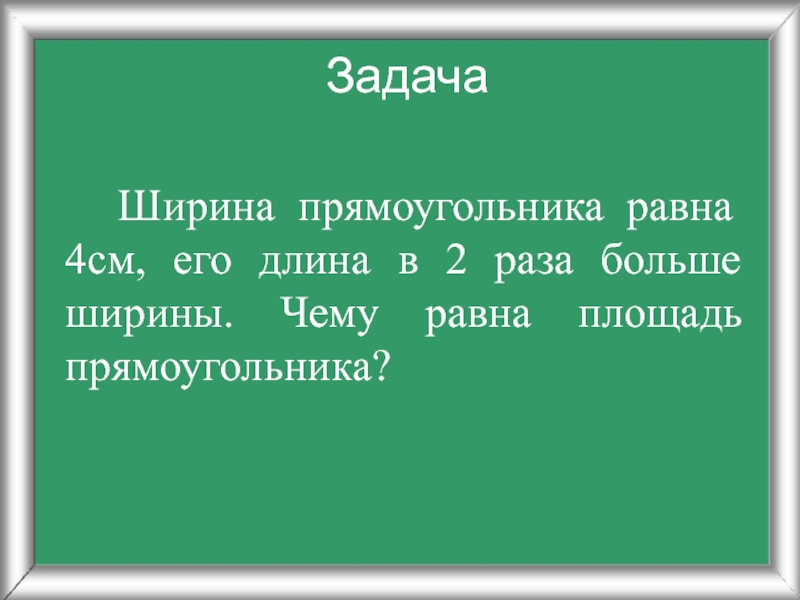 Задача

Ширина прямоугольника равна 4см, его длина в 2 раза больше ширины. Чему равна площадь прямоугольника?